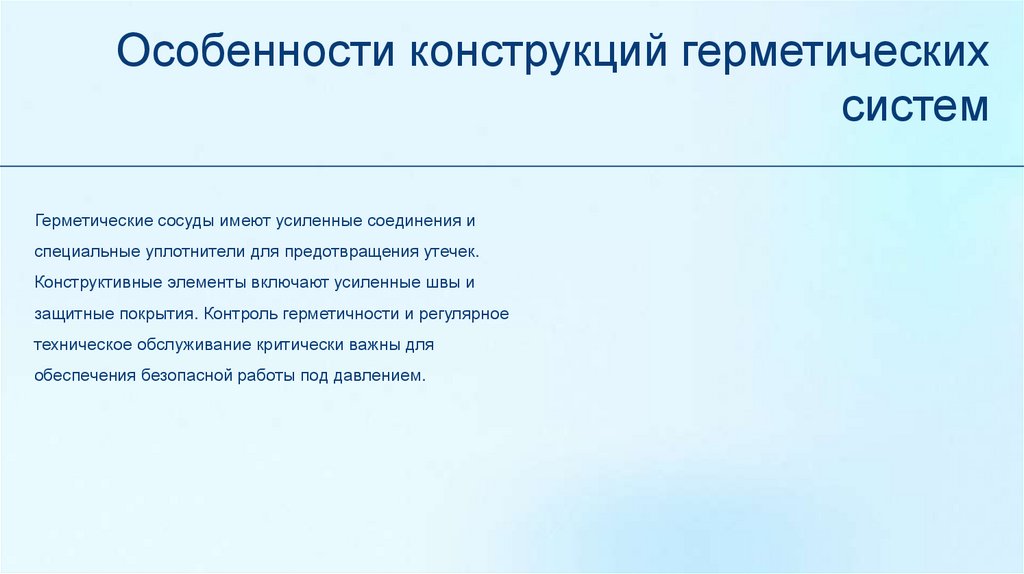 Особенности конструкций герметических систем

Герметические сосуды имеют усиленные соединения и специальные уплотнители для предотвращения утечек. Конструктивные элементы включают усиленные швы и защитные покрытия. Контроль герметичности и регулярное техническое обслуживание критически важны для обеспечения безопасной работы под давлением.